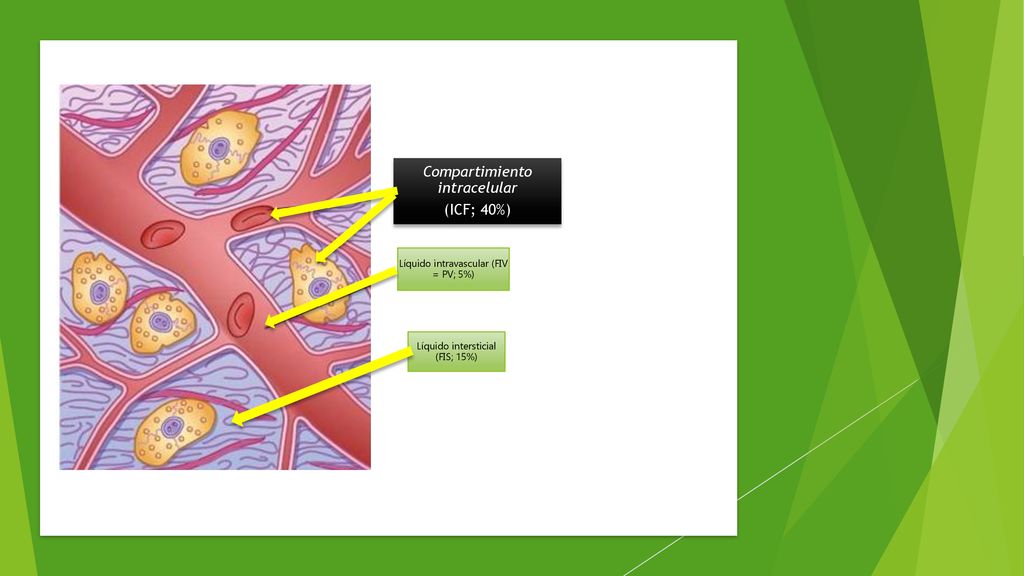 Compartimiento intracelular
(ICF; 40%)

Líquido intravascular (FIV = PV; 5%)

Líquido intersticial (FIS; 15%)